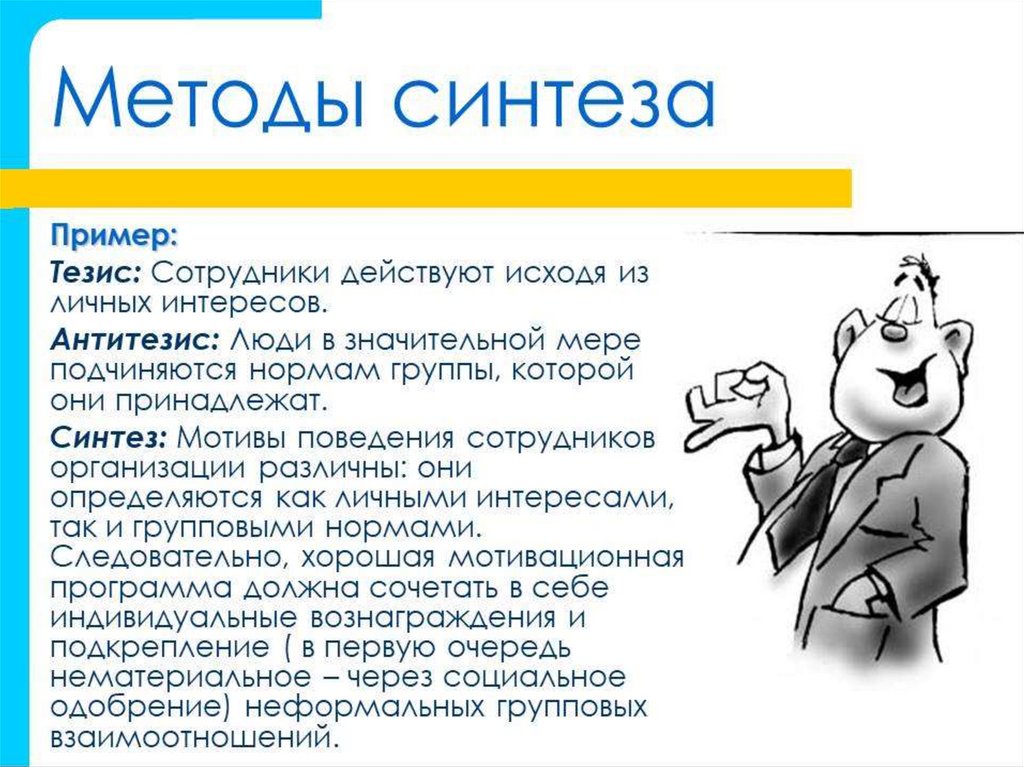 Методы синтеза

Пример:

Тезис: Сотрудники действуют исходя из личных интересов.

Антитезис: Люди в значительной мере подчиняются нормам группы, которой они принадлежат.

Синтез: Мотивы поведения сотрудников организации различны: они определяются как личными интересами, так и групповыми нормами. Следовательно, хорошая мотивационная программа должна сочетать в себе индивидуальные вознаграждения и подкрепление ( в первую очередь нематериальное – через социальное одобрение) неформальных групповых взаимоотношений.